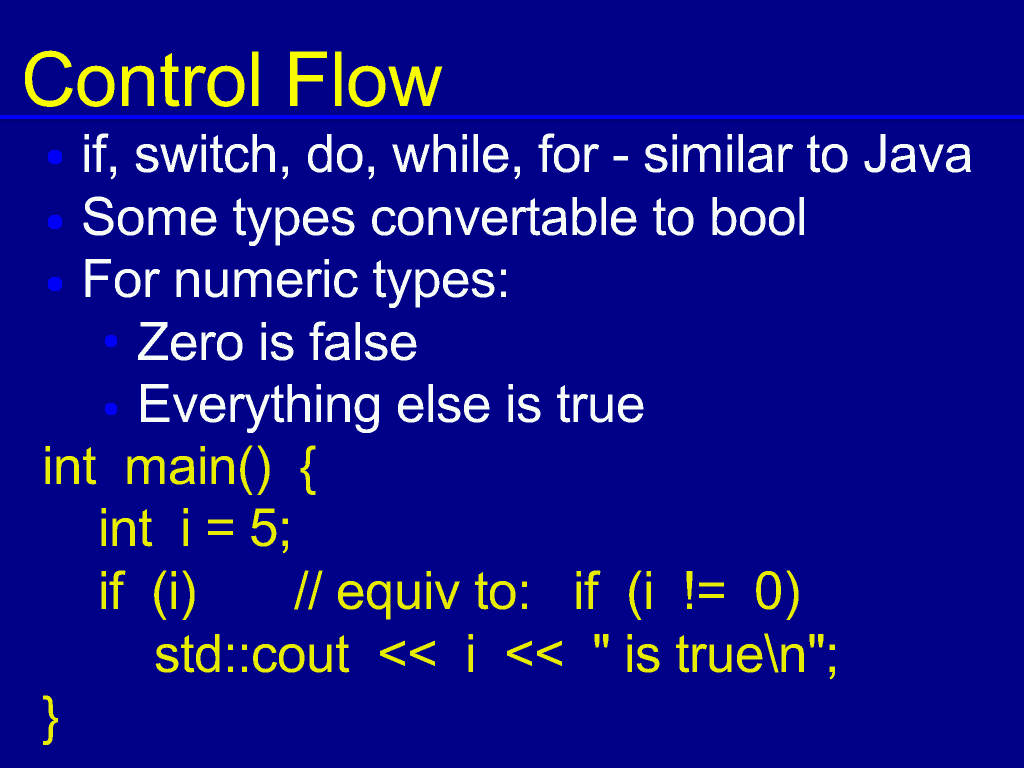 Control Flow

- if, switch, do, while, for - similar to Java
- Some types convertable to bool
- For numeric types:
  - Zero is false
  - Everything else is true

int main() {
int i = 5;
if (i) // equiv to: if (i != 0)
std::cout << i << " is true\n";
}